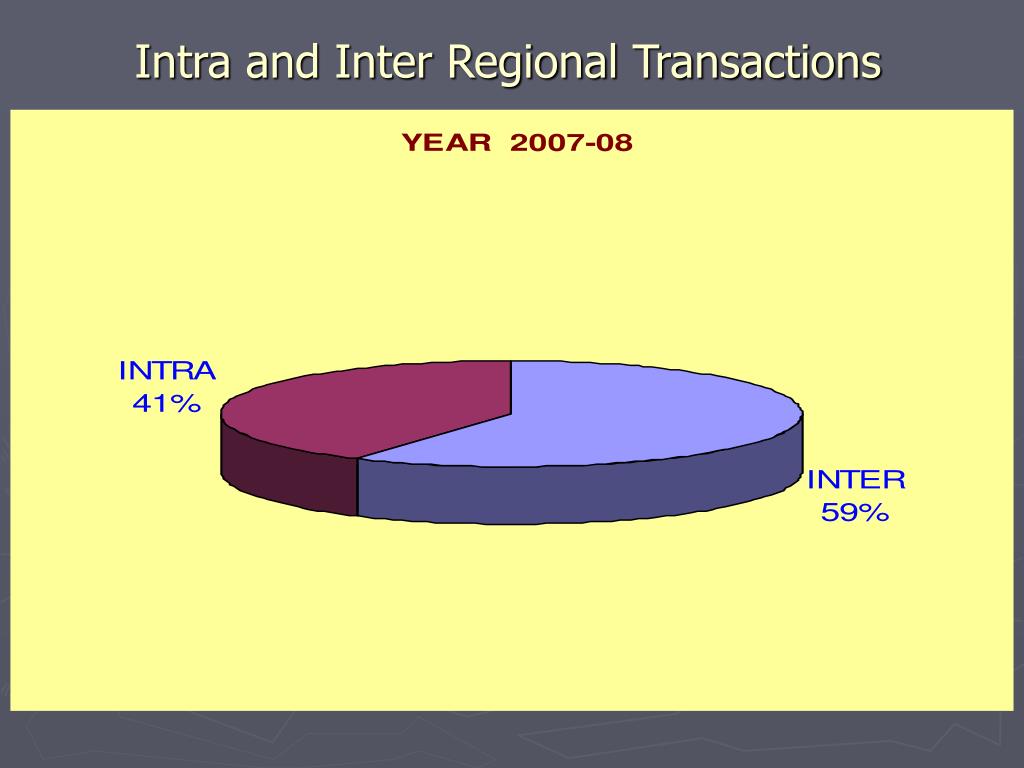 Intra and Inter Regional Transactions

YEAR 2007-08

INTRA
41%

INTER
59%